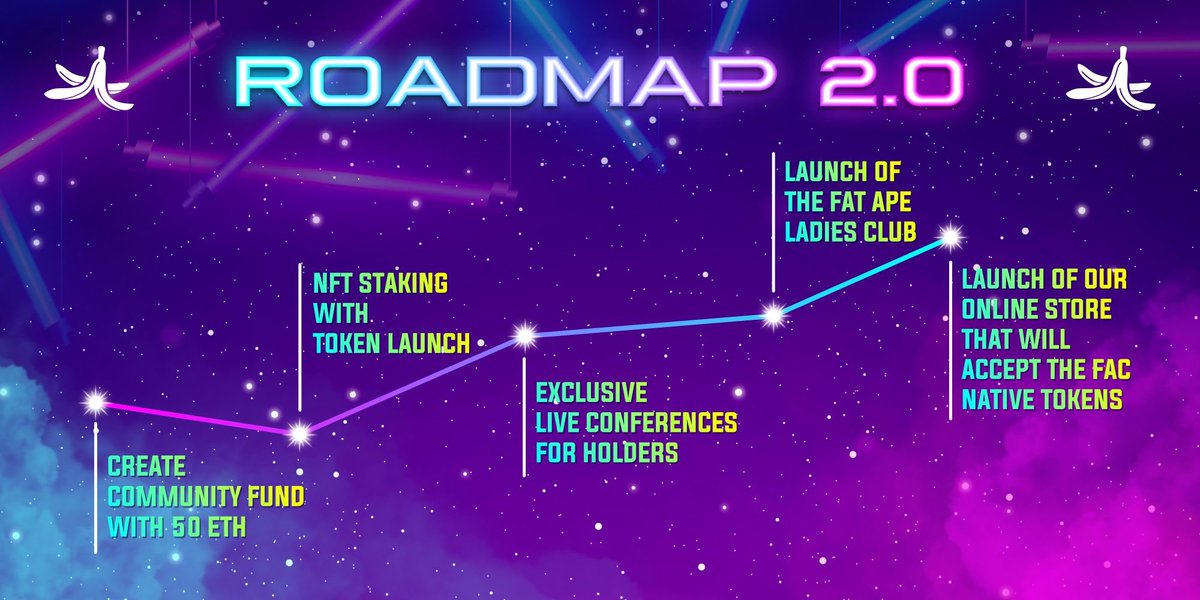 ROADMAP 2.0

CREATE COMMUNITY FUND WITH 50 ETH

NFT STAKING WITH TOKEN LAUNCH

EXCLUSIVE LIVE CONFERENCES FOR HOLDERS

LAUNCH OF THE FAT APE LADIES CLUB

LAUNCH OF OUR ONLINE STORE THAT WILL ACCEPT THE FAC NATIVE TOKENS